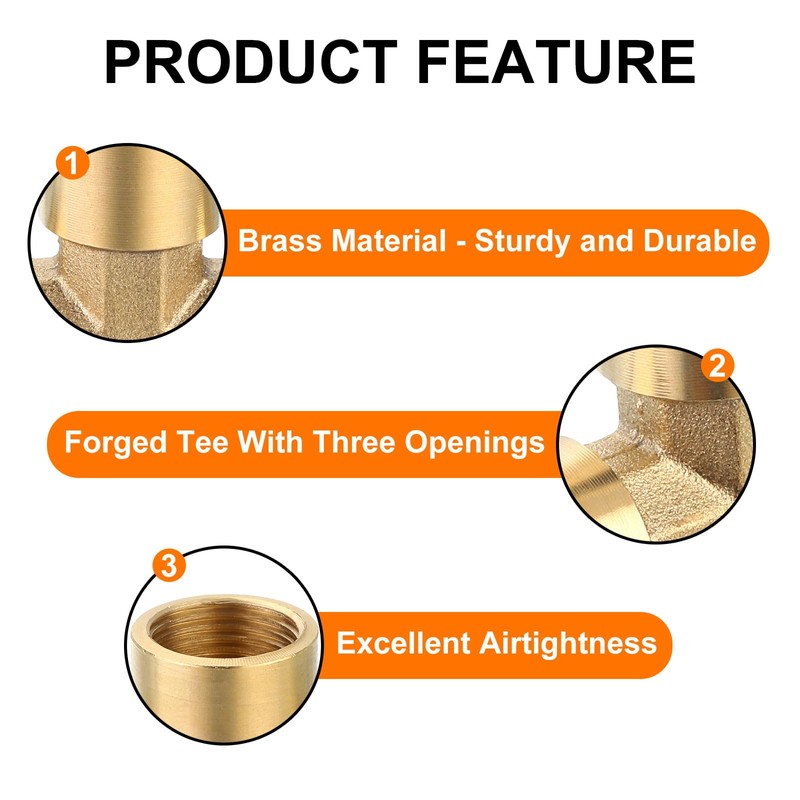 PRODUCT FEATURE

1

Brass Material - Sturdy and Durable

2

Forged Tee With Three Openings

3

Excellent Airtightness